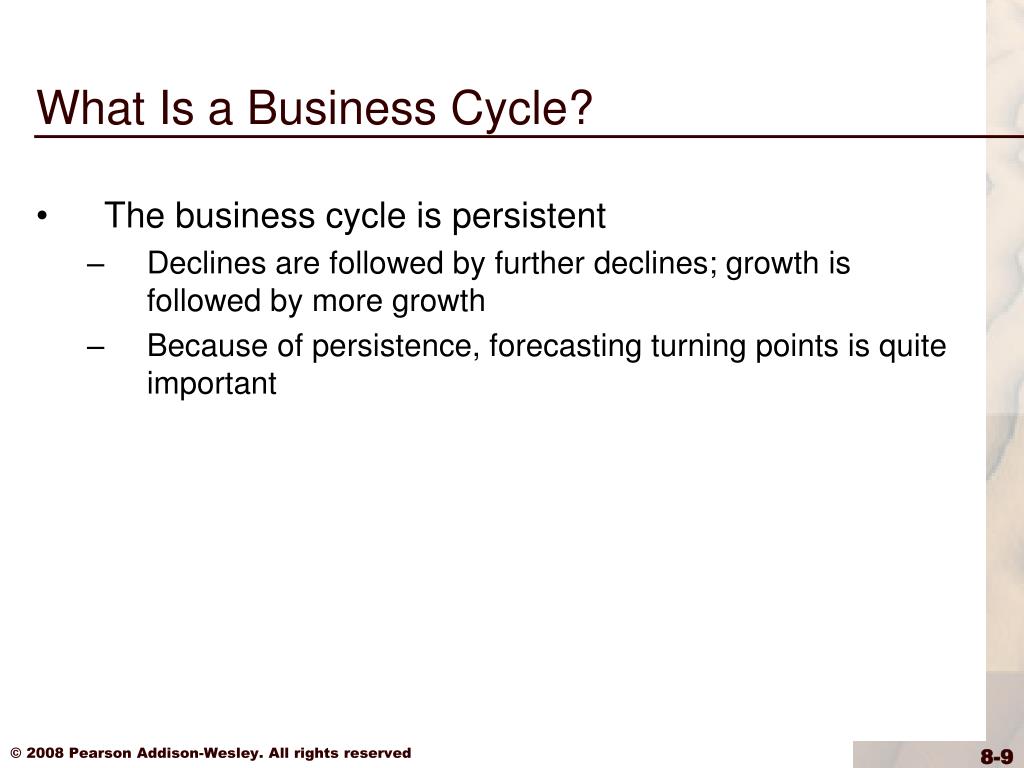 What Is a Business Cycle?

• The business cycle is persistent

– Declines are followed by further declines; growth is followed by more growth

– Because of persistence, forecasting turning points is quite important

© 2008 Pearson Addison-Wesley. All rights reserved

8-9